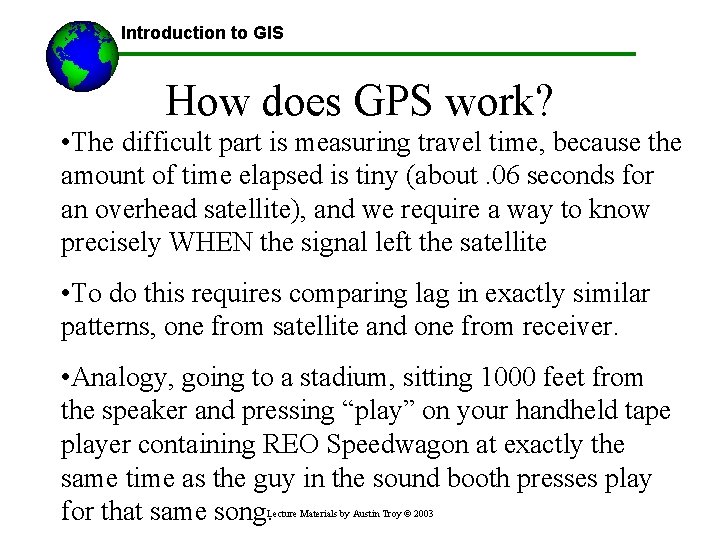 Introduction to GIS

How does GPS work?

•The difficult part is measuring travel time, because the amount of time elapsed is tiny (about .06 seconds for an overhead satellite), and we require a way to know precisely WHEN the signal left the satellite

•To do this requires comparing lag in exactly similar patterns, one from satellite and one from receiver.

•Analogy, going to a stadium, sitting 1000 feet from the speaker and pressing “play” on your handheld tape player containing REO Speedwagon at exactly the same time as the guy in the sound booth presses play for that same song.

Lecture Materials by Austin Troy © 2003